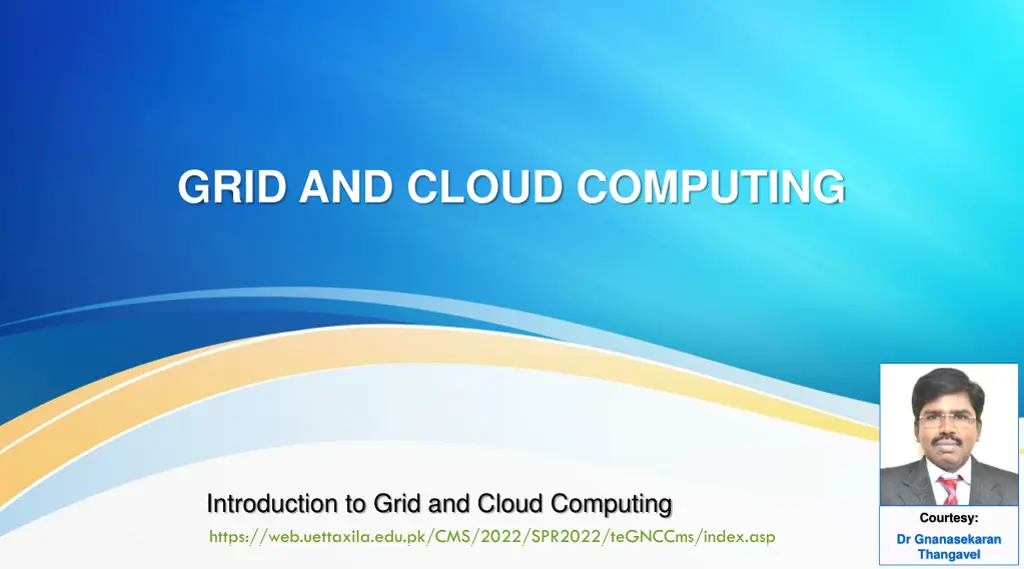 GRID AND CLOUD COMPUTING

Introduction to Grid and Cloud Computing

https://web.uettaxila.edu.pk/CMS/2022/SPR2022/teGNCCms/index.asp

Courtesy:

Dr Gnanasekaran Thangavel